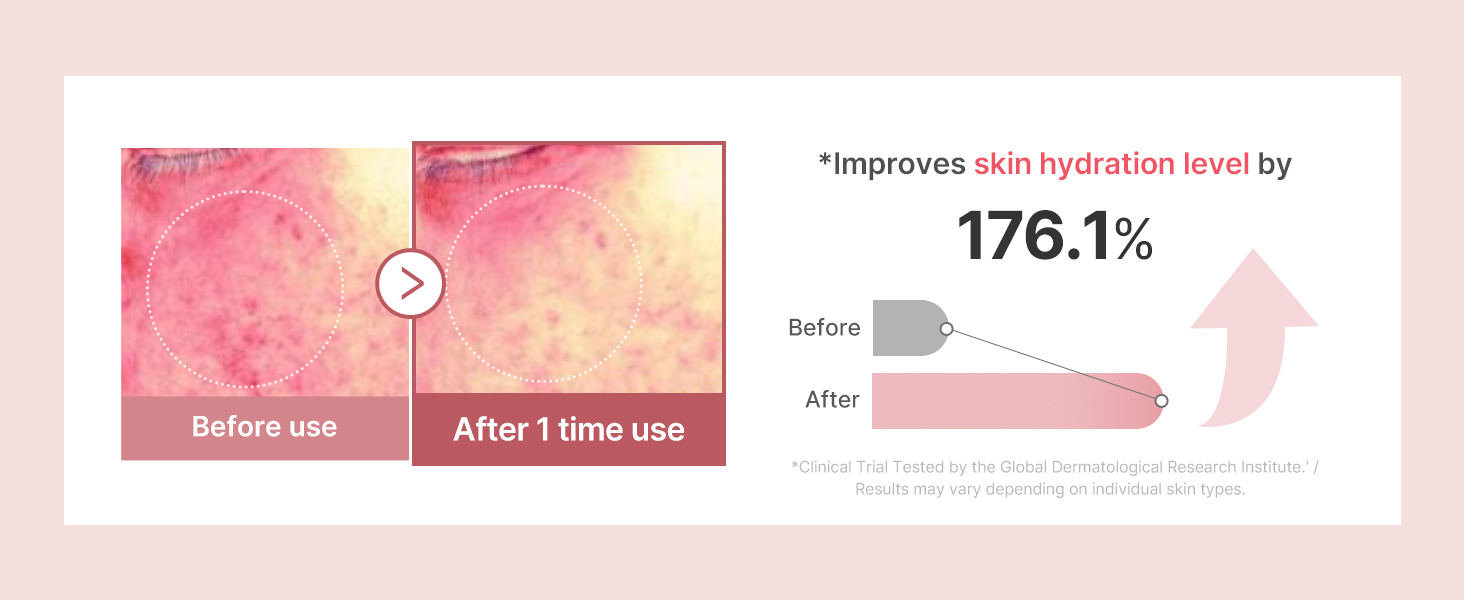 Before use

After 1 time use

*Improves skin hydration level by

176.1%

Before

After

*Clinical Trial Tested by the Global Dermatological Research Institute.' / Results may vary depending on individual skin types.